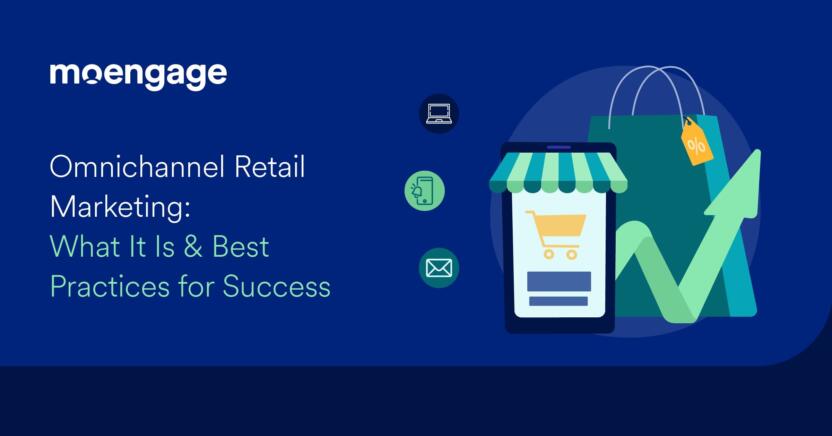 moengage

Omnichannel Retail Marketing: What It Is & Best Practices for Success

%